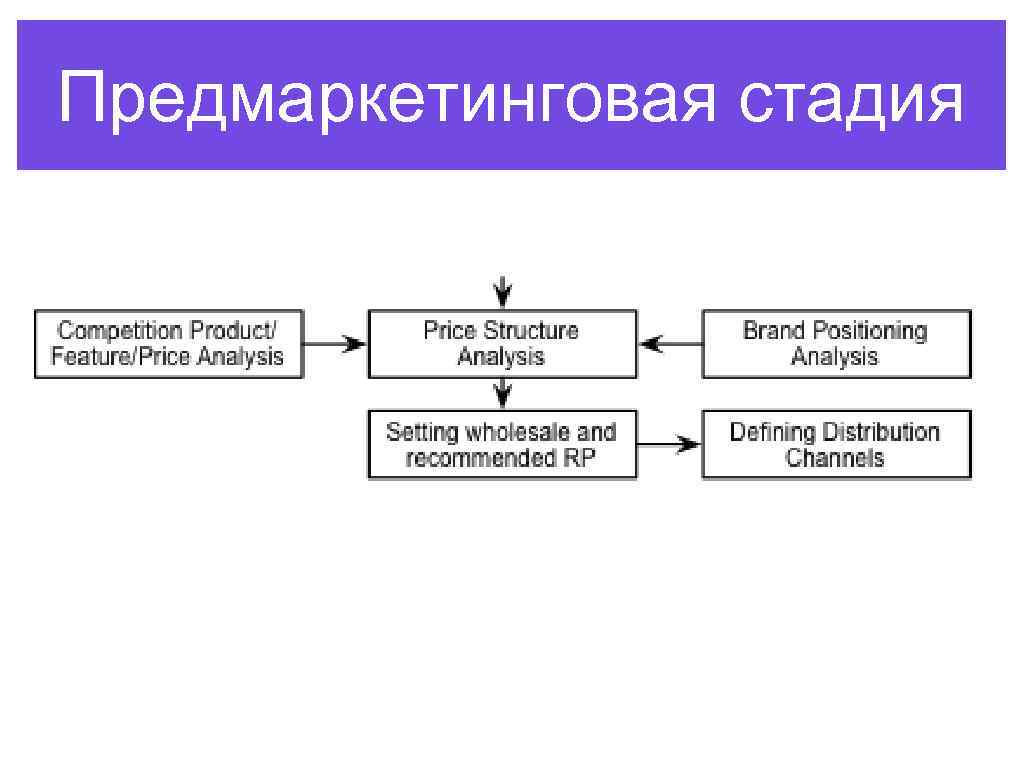 Предмаркетинговая стадия

Competition Product/ Feature/Price Analysis

Price Structure Analysis

Brand Positioning Analysis

Setting wholesale and recommended RP

Defining Distribution Channels